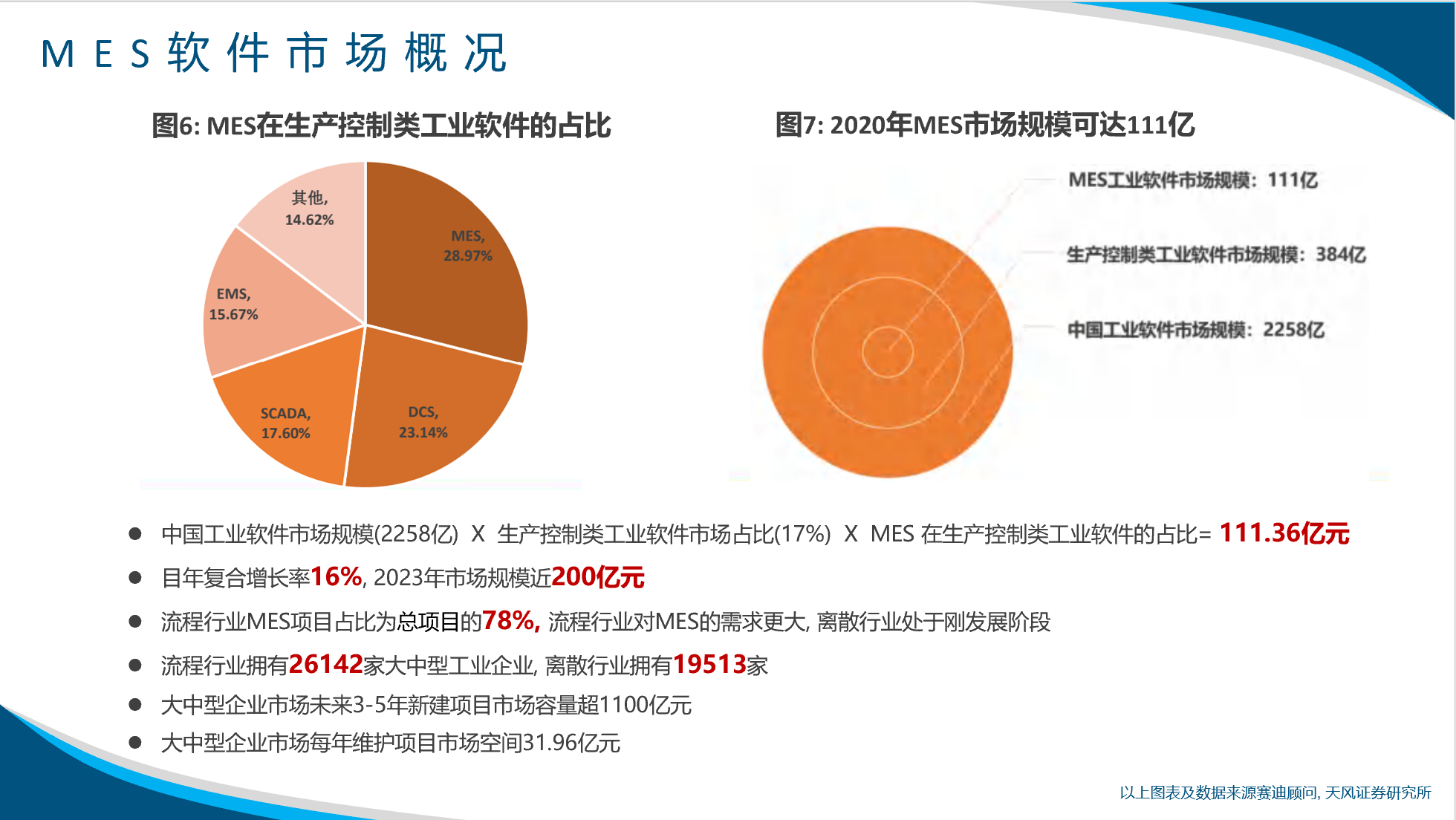 MES软件市场概况

图6: MES在生产控制类工业软件的占比

其他, 14.62%

MES, 28.97%

EMS, 15.67%

SCADA, 17.60%

DCS, 23.14%

图7: 2020年MES市场规模可达111亿

MES工业软件市场规模：111亿

生产控制类工业软件市场规模：384亿

中国工业软件市场规模：2258亿

● 中国工业软件市场规模(2258亿) X 生产控制类工业软件市场占比(17%) X MES 在生产控制类工业软件的占比= 111.36亿元

● 目年复合增长率16%, 2023年市场规模近200亿元

● 流程行业MES项目占比为总项目的78%, 流程行业对MES的需求更大, 离散行业处于刚发展阶段

● 流程行业拥有26142家大中型工业企业, 离散行业拥有19513家

● 大中型企业市场未来3-5年新建项目市场容量超1100亿元

● 大中型企业市场每年维护项目市场空间31.96亿元

以上图表及数据来源赛迪顾问, 天风证券研究所